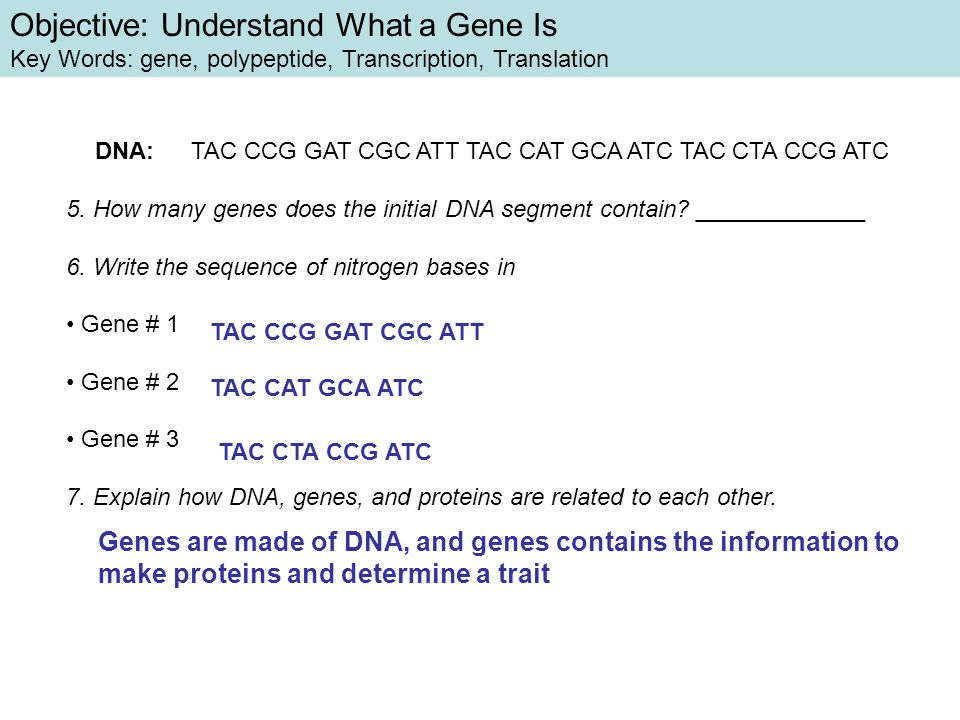 Objective: Understand What a Gene Is
Key Words: gene, polypeptide, Transcription, Translation

DNA: TAC CCG GAT CGC ATT TAC CAT GCA ATC TAC CTA CCG ATC

5. How many genes does the initial DNA segment contain? _____________

6. Write the sequence of nitrogen bases in

• Gene # 1 TAC CCG GAT CGC ATT

• Gene # 2 TAC CAT GCA ATC

• Gene # 3 TAC CTA CCG ATC

7. Explain how DNA, genes, and proteins are related to each other.

Genes are made of DNA, and genes contains the information to make proteins and determine a trait